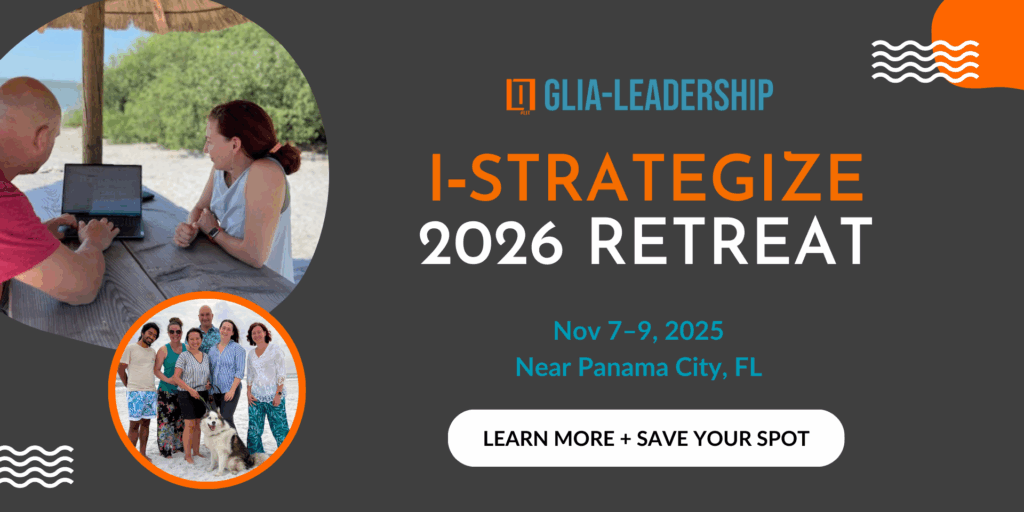 GLIA-LEADERSHIP

I-STRATEGIZE
2026 RETREAT

Nov 7–9, 2025
Near Panama City, FL

LEARN MORE + SAVE YOUR SPOT